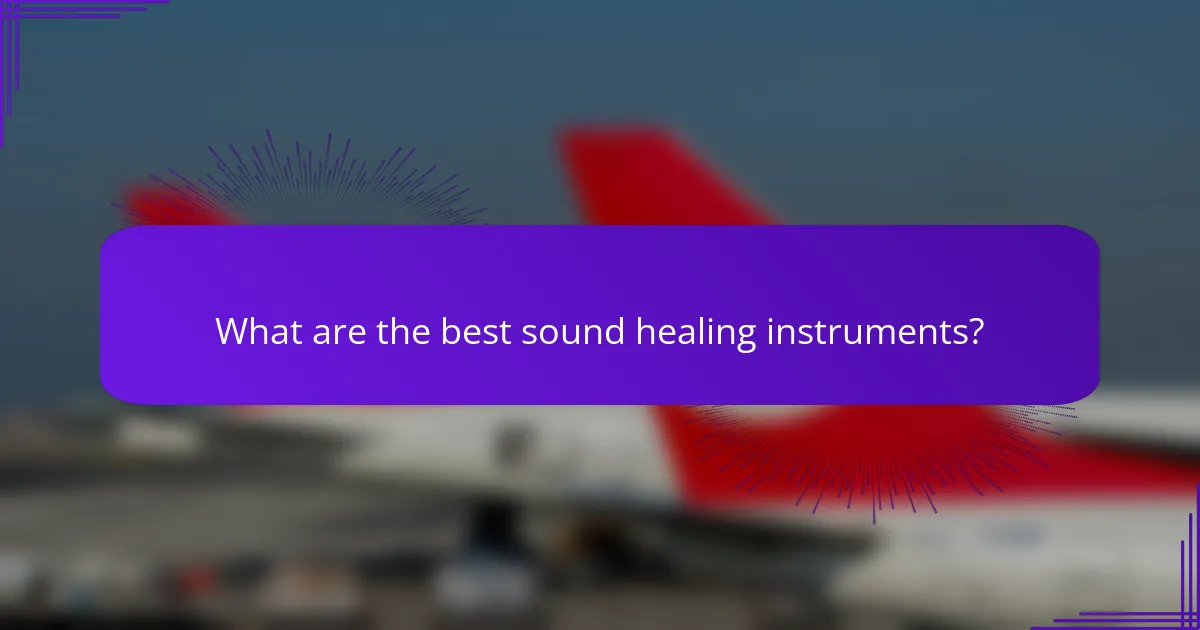 What are the best sound healing instruments?